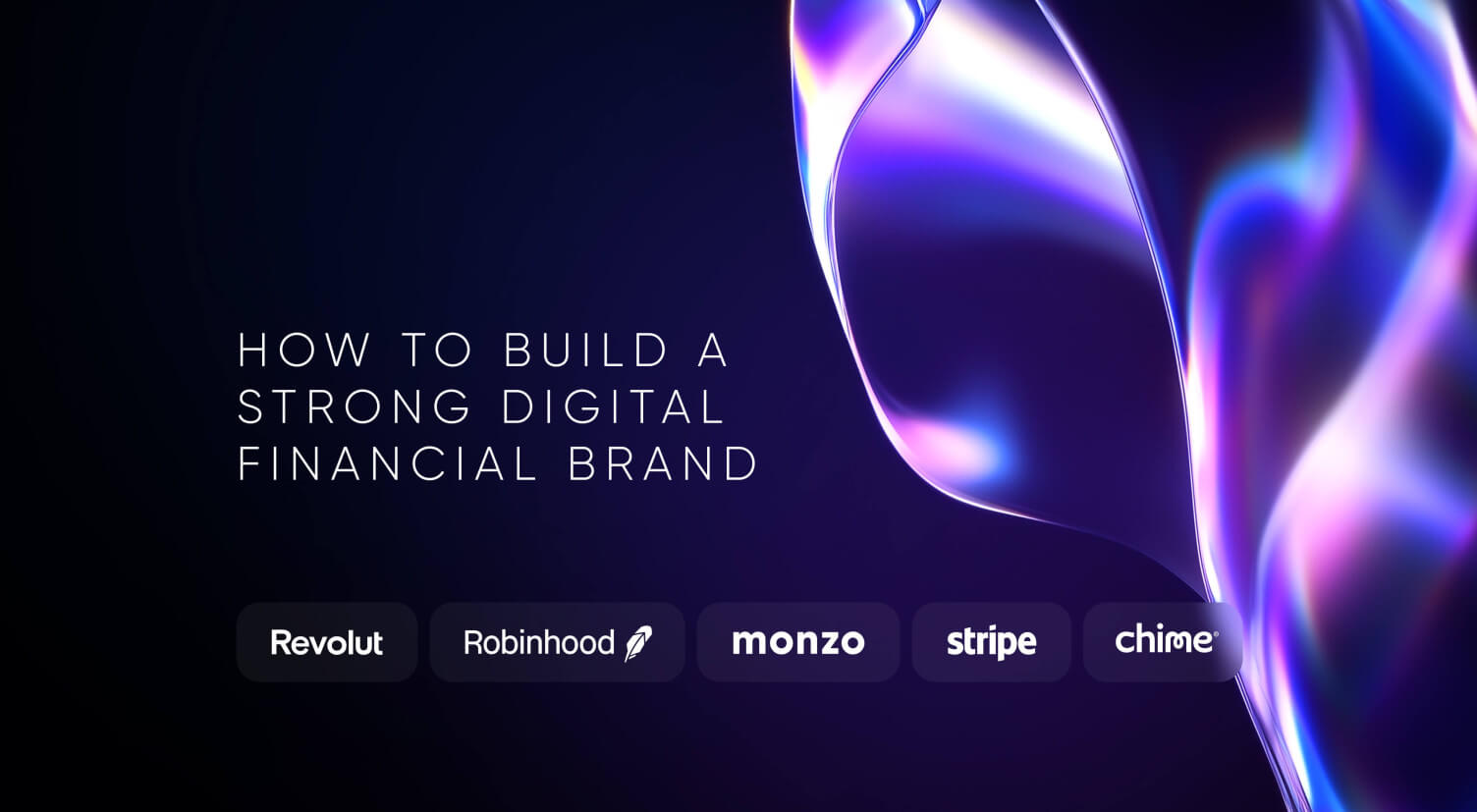 HOW TO BUILD A STRONG DIGITAL FINANCIAL BRAND

Revolut

Robinhood

monzo

stripe

chime®